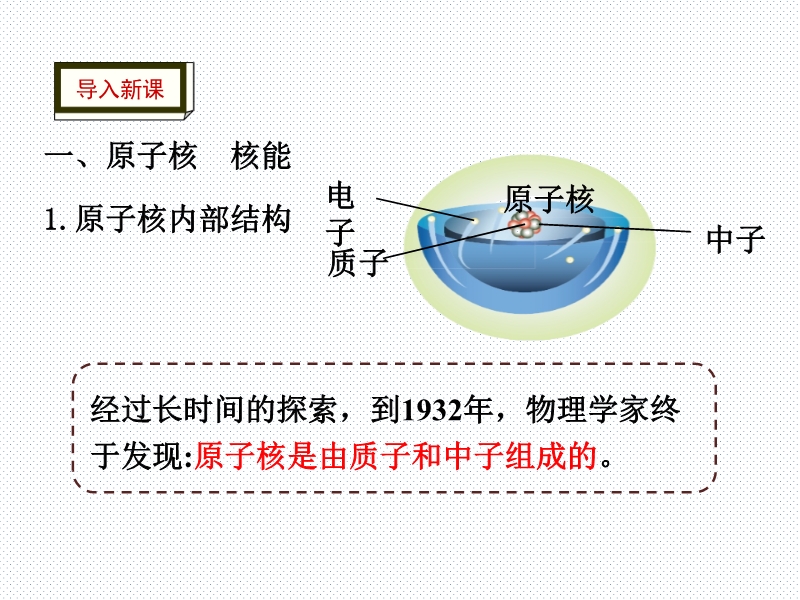 导入新课

一、原子核　核能

1. 原子核内部结构

电子

原子核

中子

质子

经过长时间的探索，到1932年，物理学家终于发现:原子核是由质子和中子组成的。